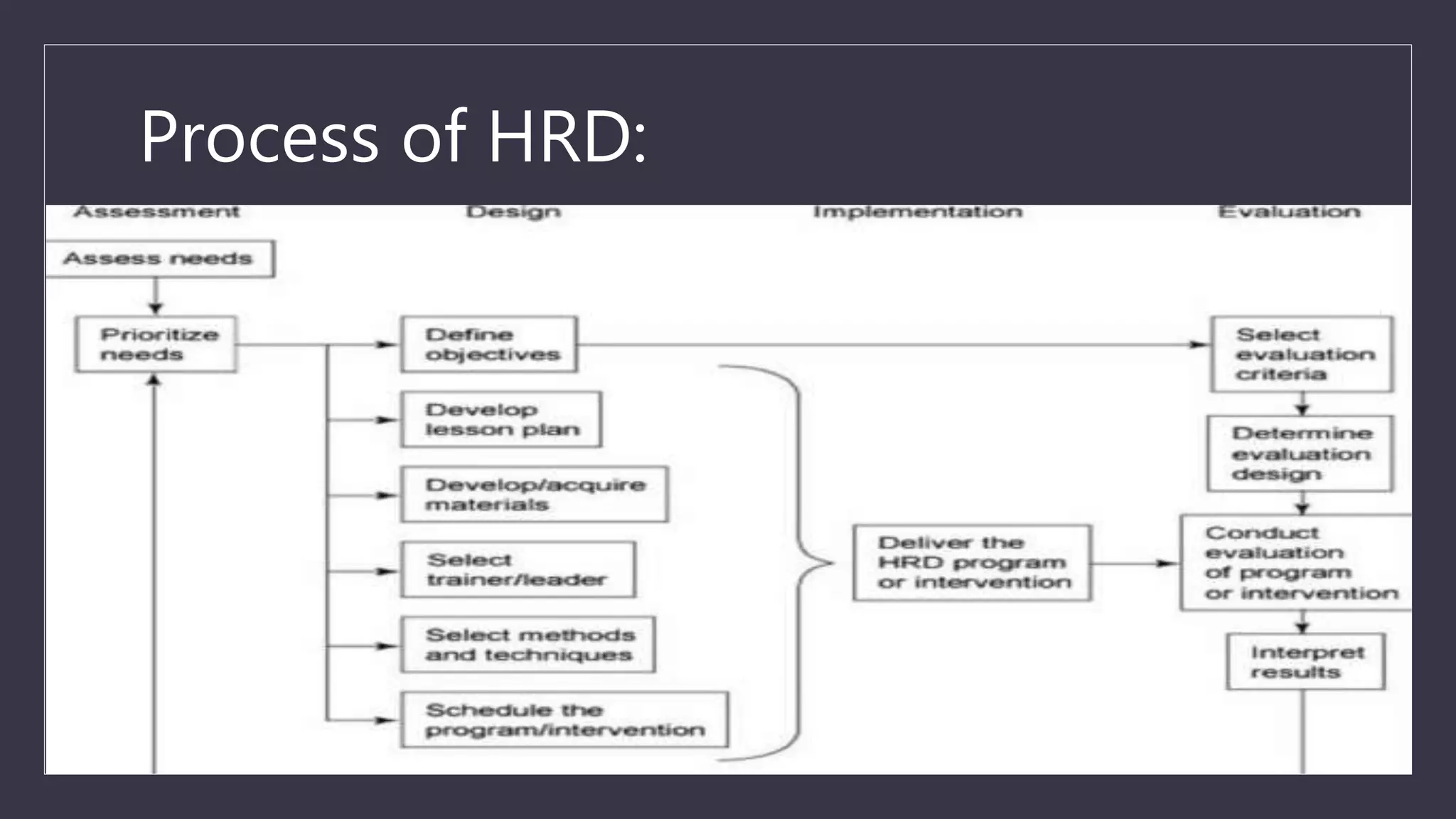 Process of HRD:

Assessment

Design

Implementation

Evaluation

Assess needs

Prioritize needs

Define objectives

Develop lesson plan

Develop/acquire materials

Select trainer/leader

Select methods and techniques

Schedule the program/intervention

Deliver the HRD program or intervention

Select evaluation criteria

Determine evaluation design

Conduct evaluation of program or intervention

Interpret results